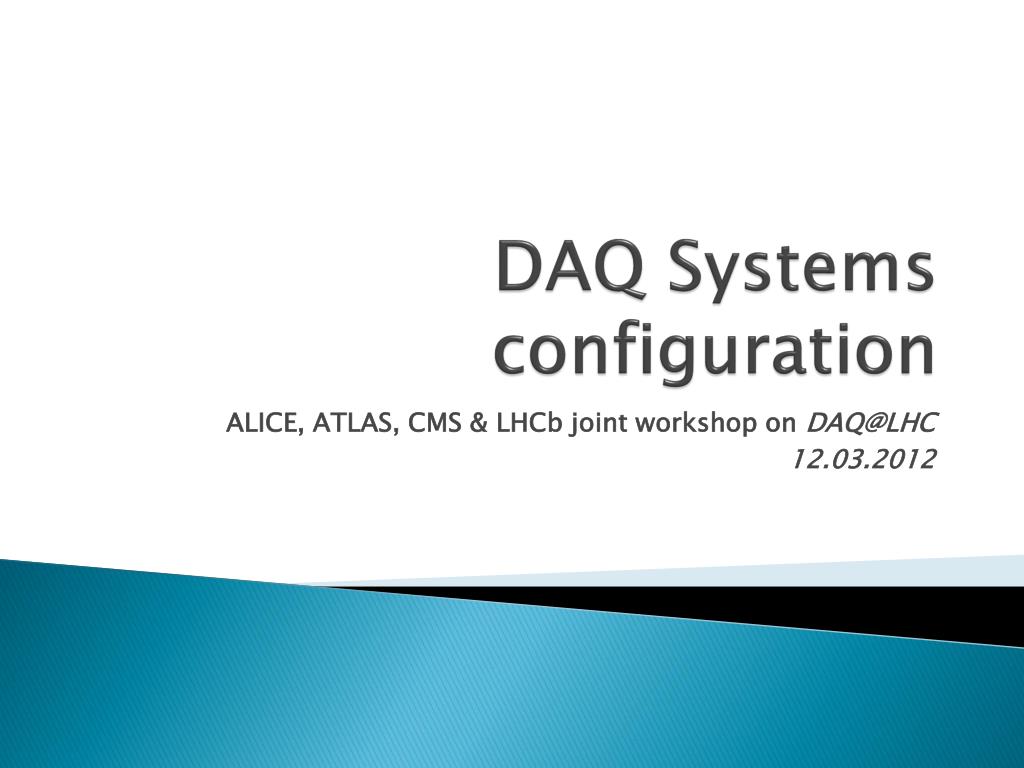 DAQ Systems configuration

ALICE, ATLAS, CMS & LHCb joint workshop on DAQ@LHC
12.03.2012